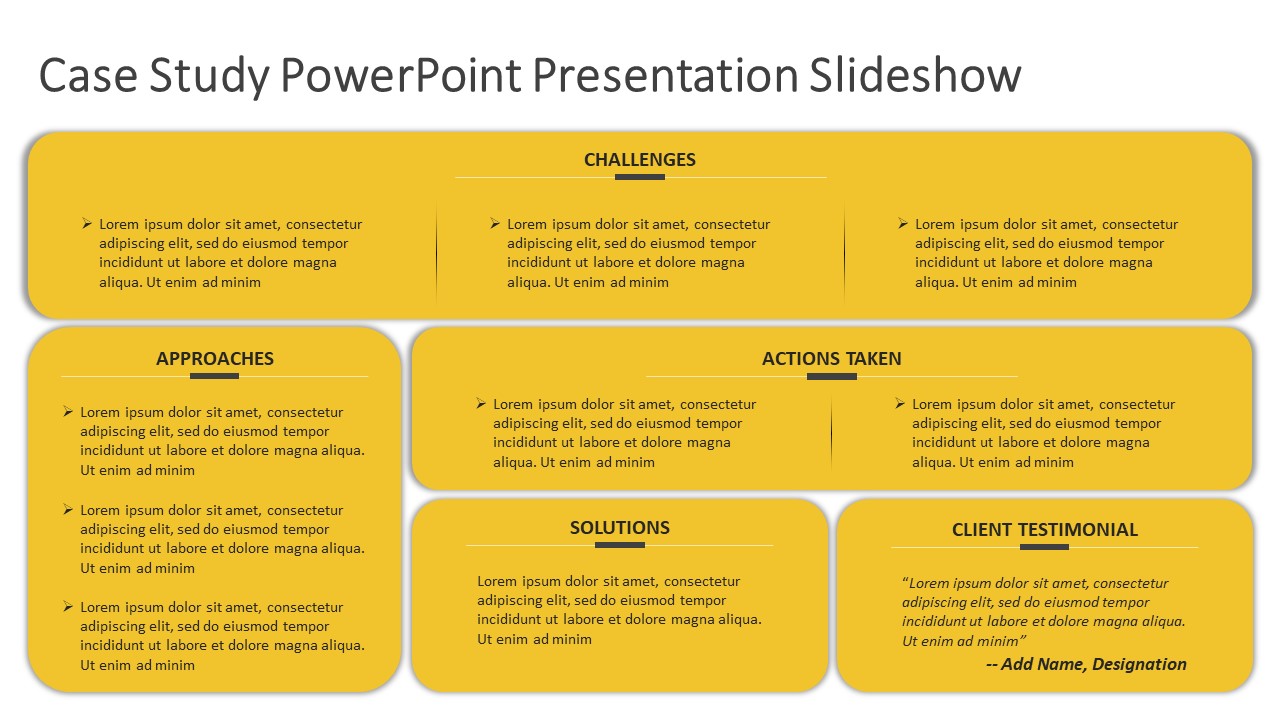 Case Study PowerPoint Presentation Slideshow

CHALLENGES

➢ Lorem ipsum dolor sit amet, consectetur adipiscing elit, sed do eiusmod tempor incididunt ut labore et dolore magna aliqua. Ut enim ad minim

➢ Lorem ipsum dolor sit amet, consectetur adipiscing elit, sed do eiusmod tempor incididunt ut labore et dolore magna aliqua. Ut enim ad minim

➢ Lorem ipsum dolor sit amet, consectetur adipiscing elit, sed do eiusmod tempor incididunt ut labore et dolore magna aliqua. Ut enim ad minim

APPROACHES

➢ Lorem ipsum dolor sit amet, consectetur adipiscing elit, sed do eiusmod tempor incididunt ut labore et dolore magna aliqua. Ut enim ad minim

➢ Lorem ipsum dolor sit amet, consectetur adipiscing elit, sed do eiusmod tempor incididunt ut labore et dolore magna aliqua. Ut enim ad minim

➢ Lorem ipsum dolor sit amet, consectetur adipiscing elit, sed do eiusmod tempor incididunt ut labore et dolore magna aliqua. Ut enim ad minim

ACTIONS TAKEN

➢ Lorem ipsum dolor sit amet, consectetur adipiscing elit, sed do eiusmod tempor incididunt ut labore et dolore magna aliqua. Ut enim ad minim

➢ Lorem ipsum dolor sit amet, consectetur adipiscing elit, sed do eiusmod tempor incididunt ut labore et dolore magna aliqua. Ut enim ad minim

SOLUTIONS

Lorem ipsum dolor sit amet, consectetur adipiscing elit, sed do eiusmod tempor incididunt ut labore et dolore magna aliqua. Ut enim ad minim

CLIENT TESTIMONIAL

“Lorem ipsum dolor sit amet, consectetur adipiscing elit, sed do eiusmod tempor incididunt ut labore et dolore magna aliqua. Ut enim ad minim”

-- Add Name, Designation